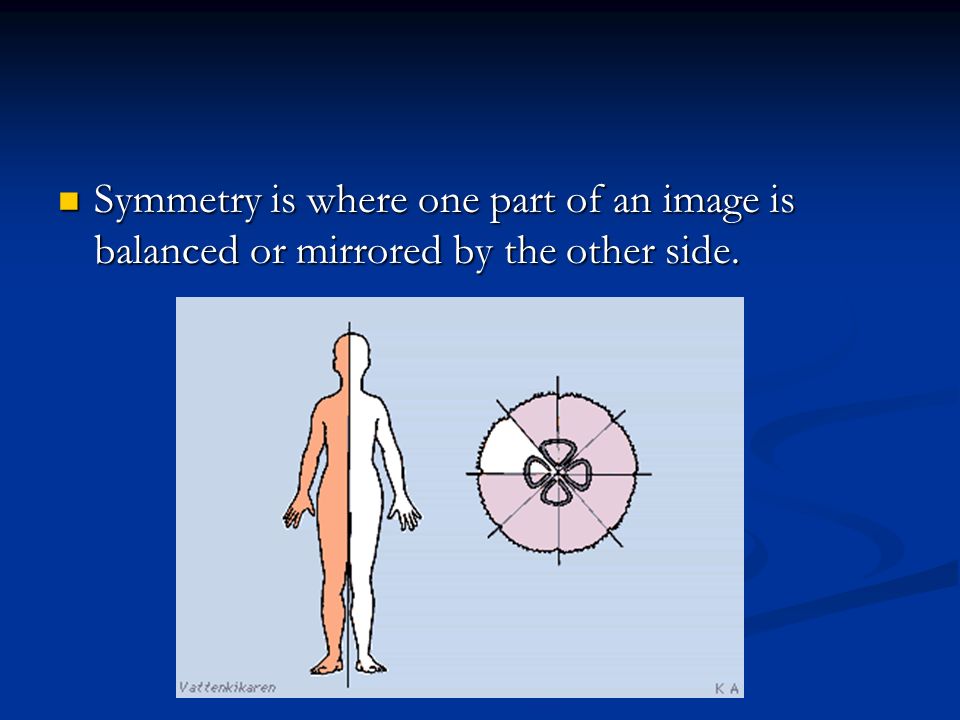 Symmetry is where one part of an image is balanced or mirrored by the other side.

Vattenkikaren

K A